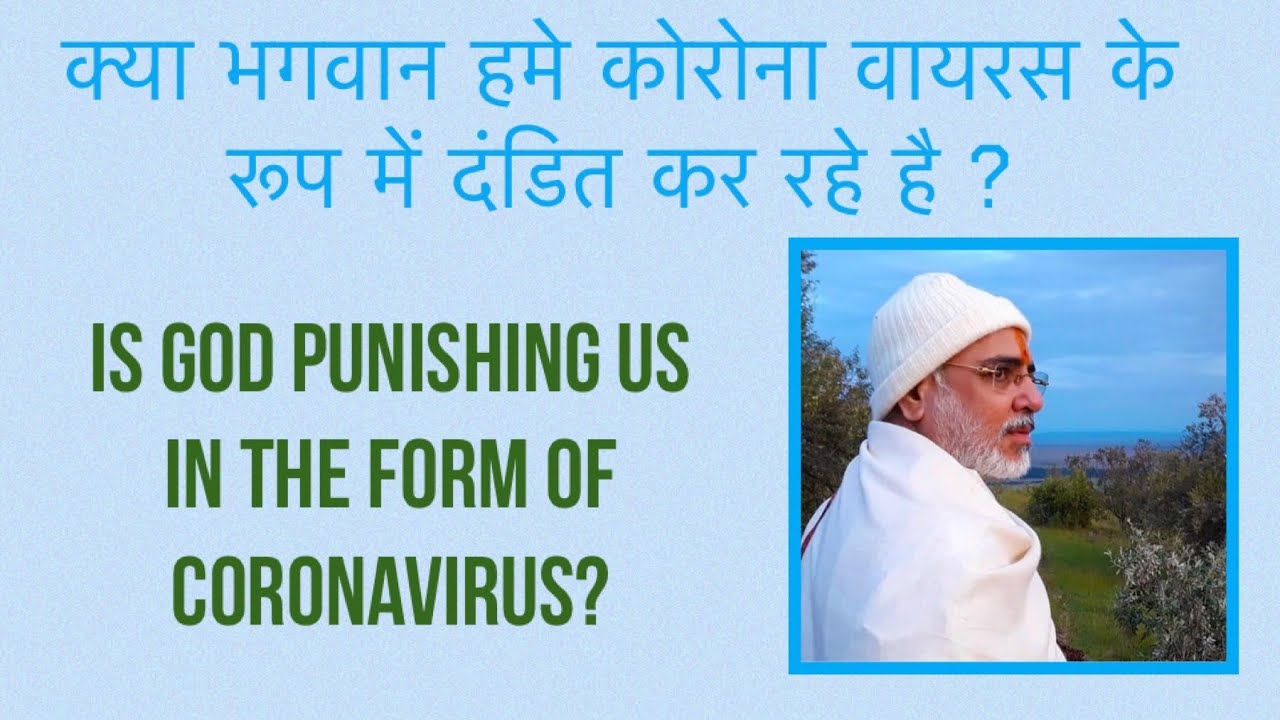 क्या भगवान हमे कोरोना वायरस के रूप में दंडित कर रहे है ?

IS GOD PUNISHING US IN THE FORM OF CORONAVIRUS?